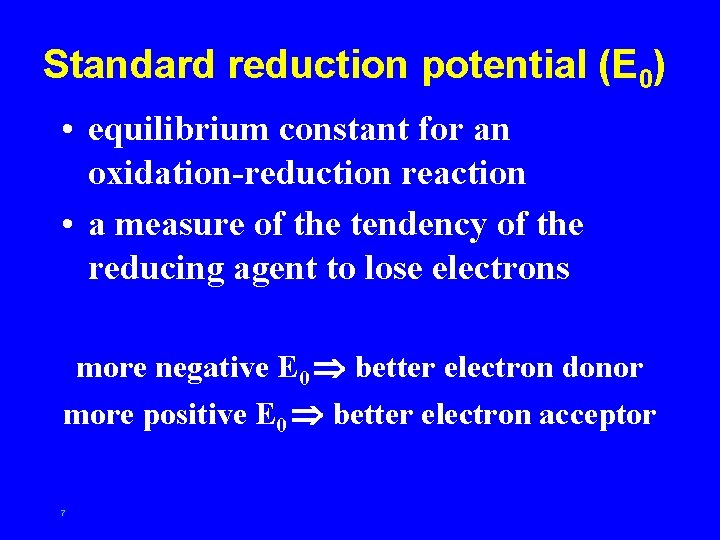 Standard reduction potential ($E_0$)

• equilibrium constant for an oxidation-reduction reaction

• a measure of the tendency of the reducing agent to lose electrons

more negative $E_0 \Rightarrow$ better electron donor

more positive $E_0 \Rightarrow$ better electron acceptor

7